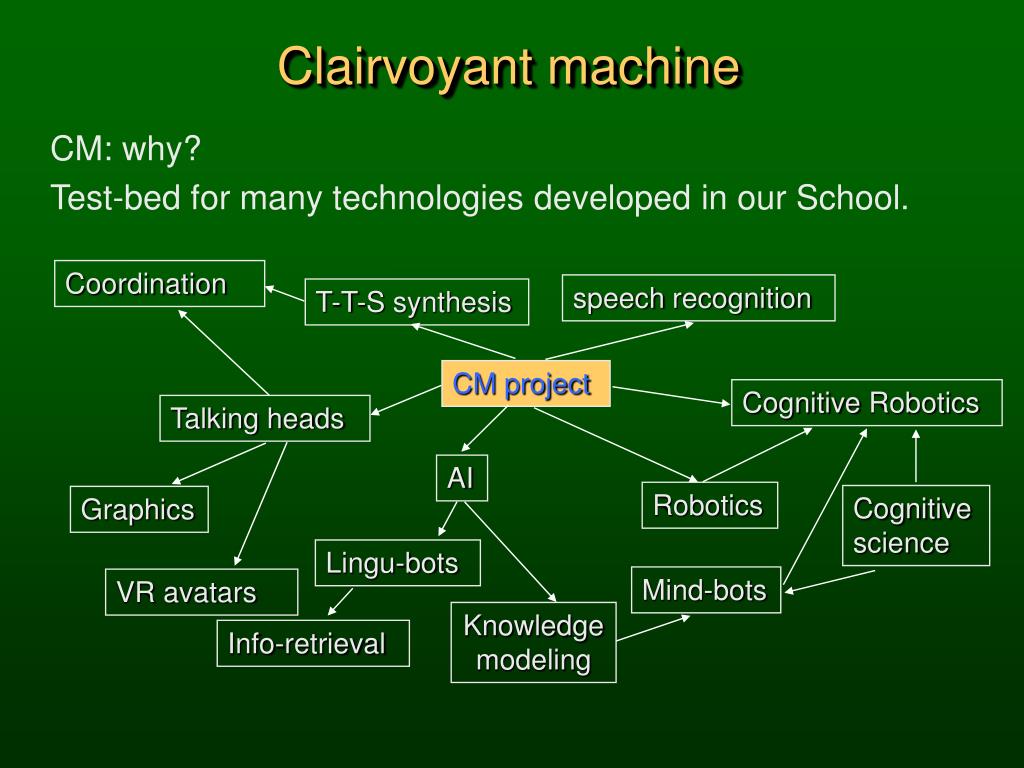 Clairvoyant machine

CM: why?

Test-bed for many technologies developed in our School.

Coordination

T-T-S synthesis

speech recognition

CM project

Talking heads

Cognitive Robotics

AI

Graphics

Robotics

Cognitive science

Lingu-bots

VR avatars

Mind-bots

Info-retrieval

Knowledge modeling